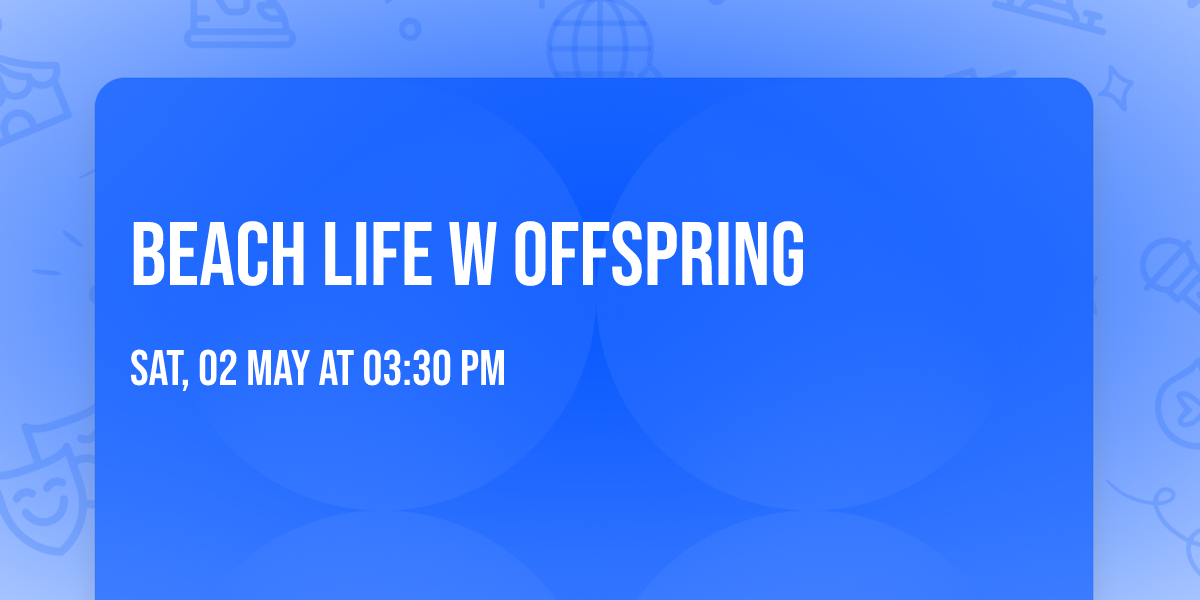 BEACH LIFE W OFFSPRING

SAT, 02 MAY AT 03:30 PM